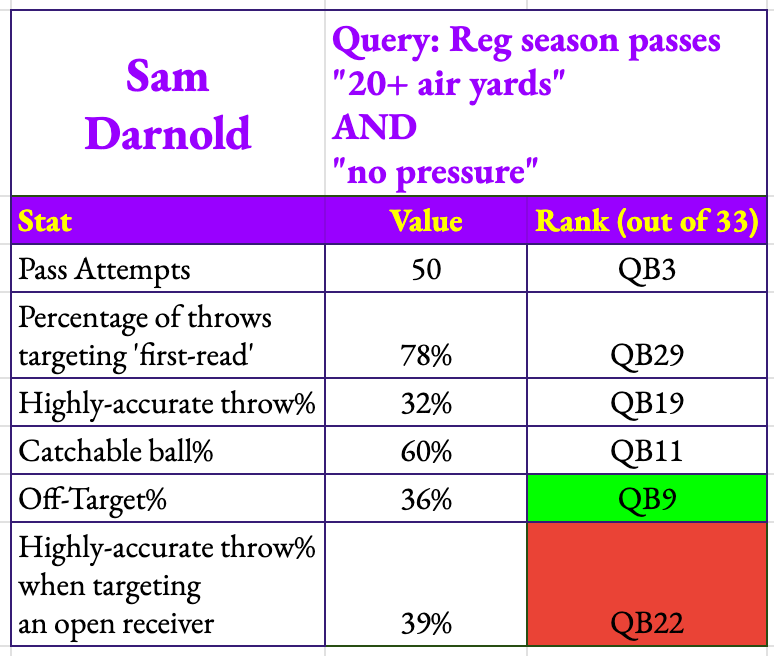 | Sam Darnold | Query: Reg season passes "20+ air yards" AND "no pressure" | |
|---|---|---|
| Stat | Value | Rank (out of 33) |
| Pass Attempts | 50 | QB3 |
| Percentage of throws targeting 'first-read' | 78% | QB29 |
| Highly-accurate throw% | 32% | QB19 |
| Catchable ball% | 60% | QB11 |
| Off-Target% | 36% | QB9 |
| Highly-accurate throw% when targeting an open receiver | 39% | QB22 |